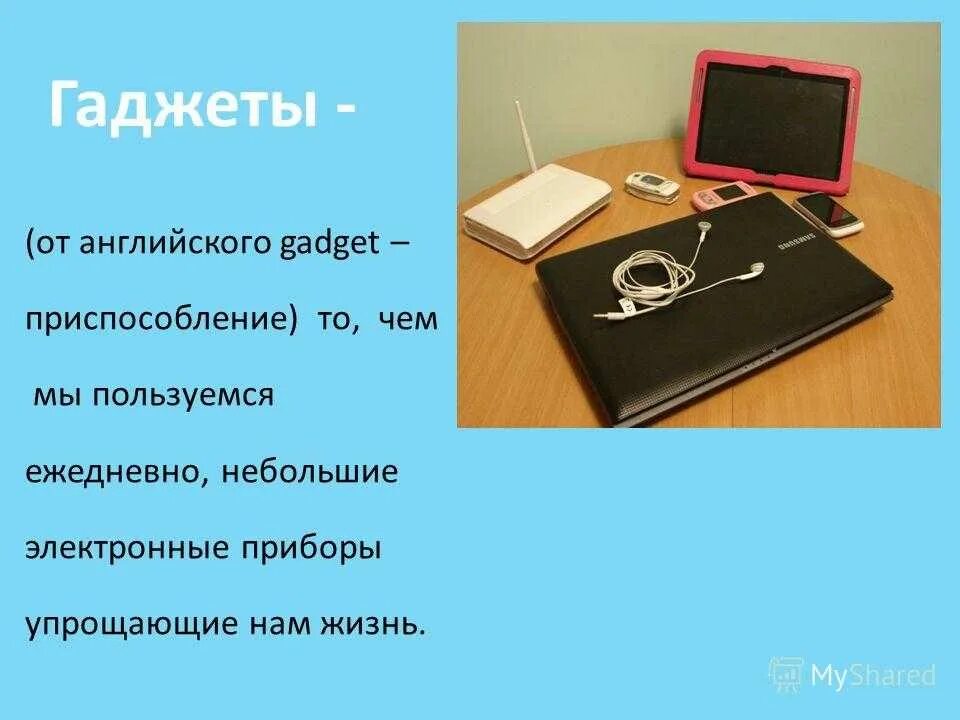 Гаджеты -

(от английского gadget – приспособление) то, чем мы пользуемся ежедневно, небольшие электронные приборы упрощающие нам жизнь.

SAMSUNG

MyShared